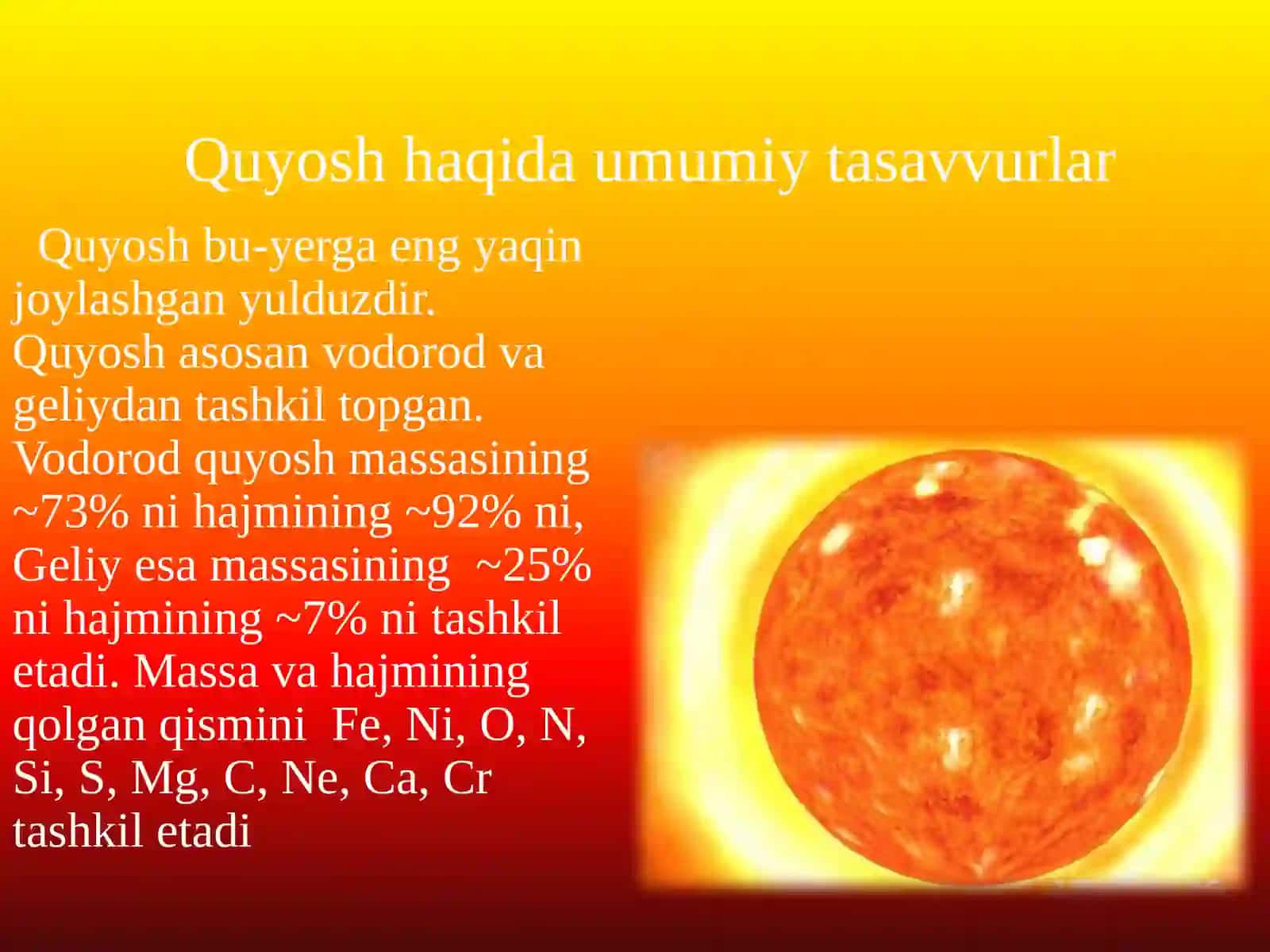 Quyosh haqida umumiy tasavvurlar

Quyosh bu-yerga eng yaqin joylashgan yulduzdir. Quyosh asosan vodorod va geliydan tashkil topgan. Vodorod quyosh massasining ~73% ni hajmining ~92% ni, Geliy esa massasining ~25% ni hajmining ~7% ni tashkil etadi. Massa va hajmining qolgan qismini Fe, Ni, O, N, Si, S, Mg, C, Ne, Ca, Cr tashkil etadi